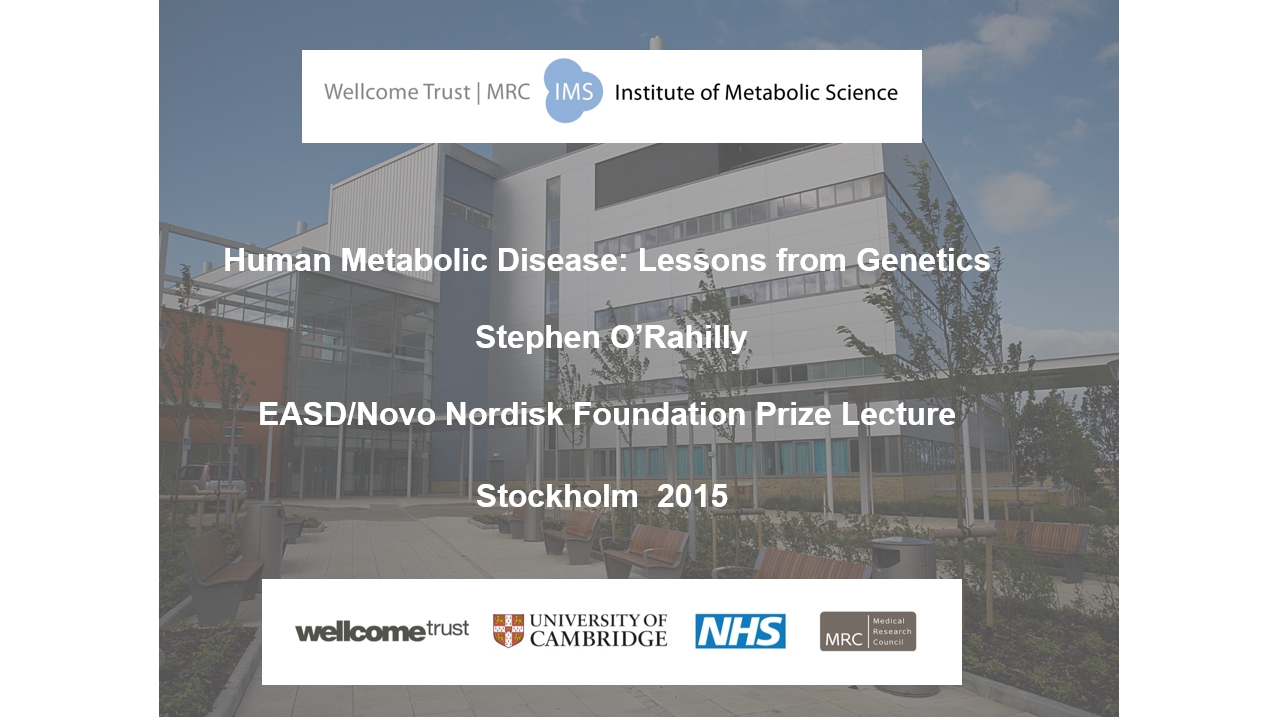 Wellcome Trust | MRC IMS Institute of Metabolic Science

Human Metabolic Disease: Lessons from Genetics

Stephen O'Rahilly

EASD/Novo Nordisk Foundation Prize Lecture

Stockholm 2015

wellcometrust UNIVERSITY OF CAMBRIDGE NHS MRC Medical Research Council